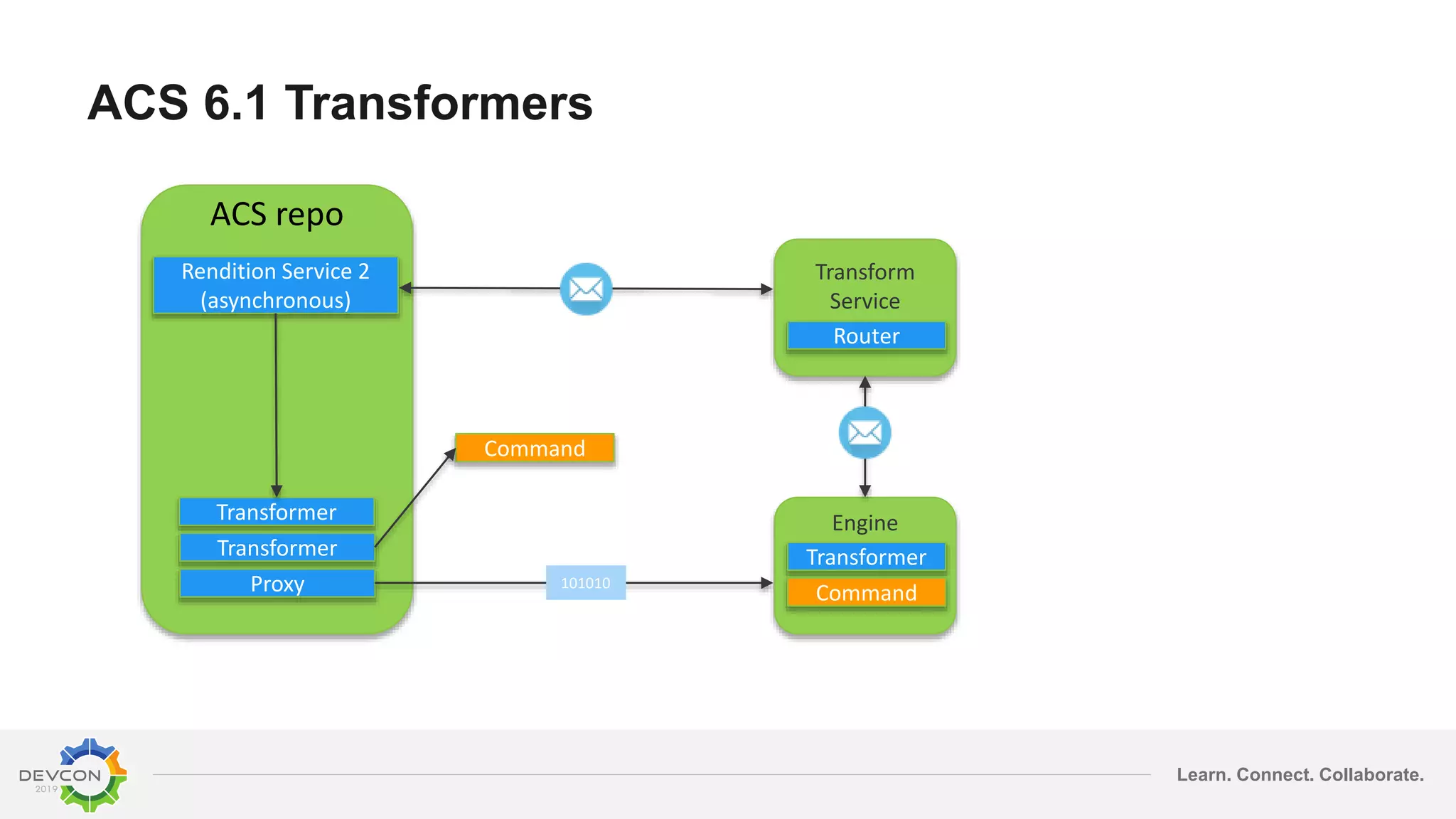 ACS 6.1 Transformers

ACS repo

Rendition Service 2 (asynchronous)

Transformer

Transformer

Proxy

Command

101010

Transform Service

Router

Engine

Transformer

Command

DEVCON 2019

Learn. Connect. Collaborate.